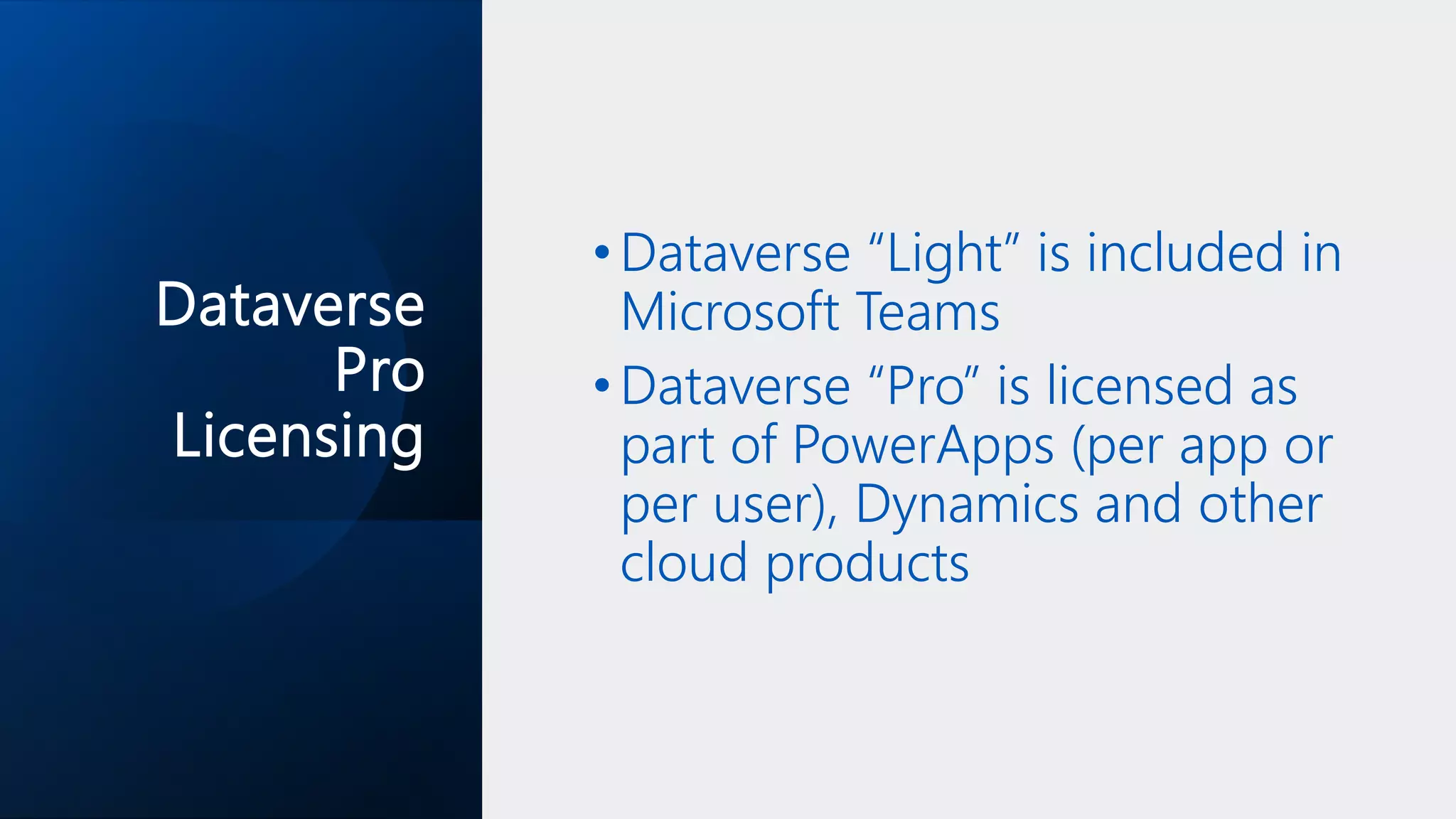 Dataverse Pro Licensing

• Dataverse “Light” is included in Microsoft Teams
• Dataverse “Pro” is licensed as part of PowerApps (per app or per user), Dynamics and other cloud products